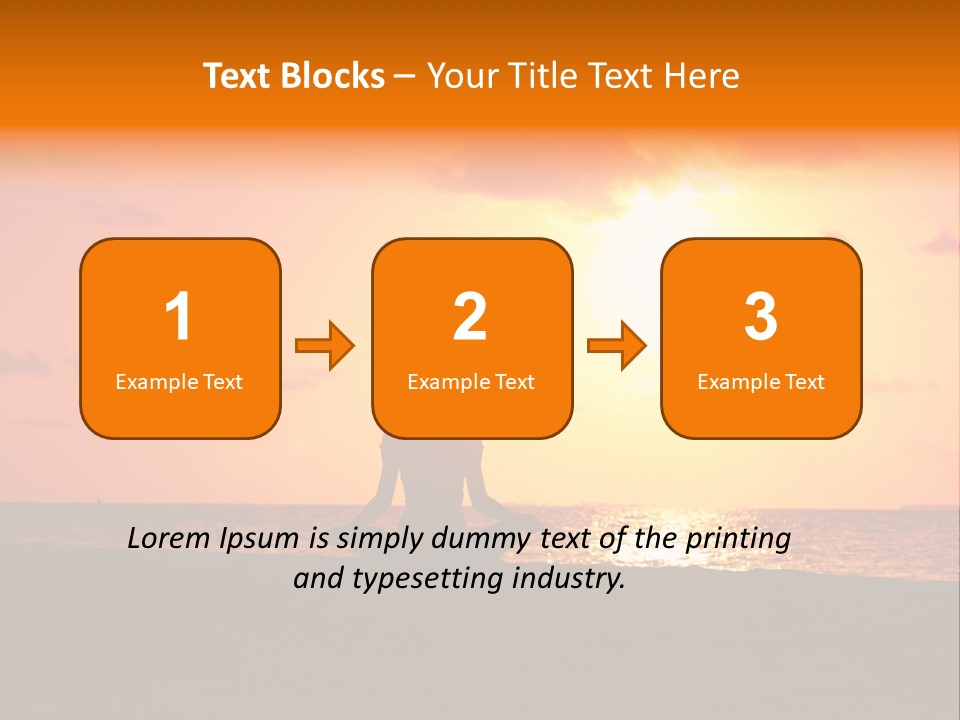 Text Blocks – Your Title Text Here

1
Example Text

2
Example Text

3
Example Text

Lorem Ipsum is simply dummy text of the printing and typesetting industry.